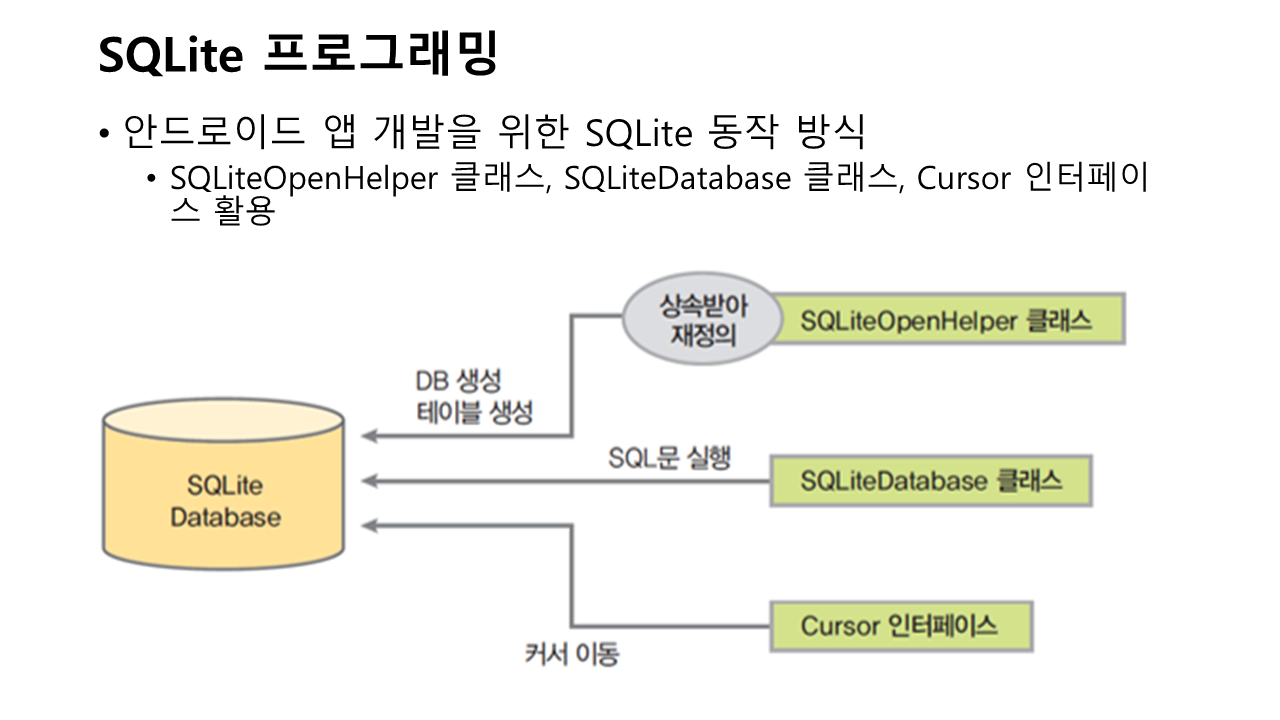 SQLite 프로그래밍

• 안드로이드 앱 개발을 위한 SQLite 동작 방식
  • SQLiteOpenHelper 클래스, SQLiteDatabase 클래스, Cursor 인터페이스 활용

상속받아 재정의

SQLiteOpenHelper 클래스

DB 생성
테이블 생성

SQLite Database

SQL문 실행

SQLiteDatabase 클래스

Cursor 인터페이스

커서 이동